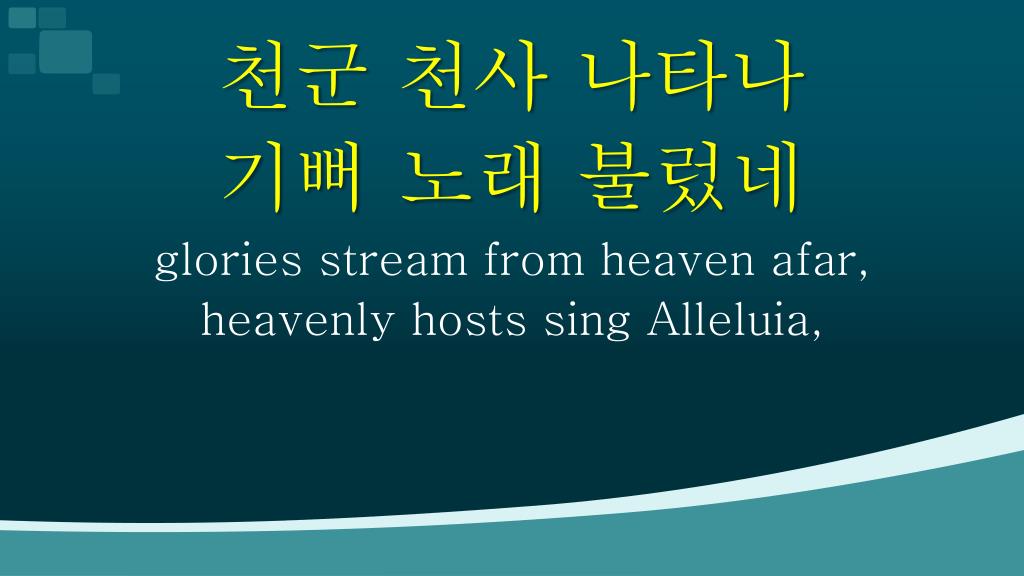 천군 천사 나타나
기뻐 노래 불렀네
glories stream from heaven afar,
heavenly hosts sing Alleluia,